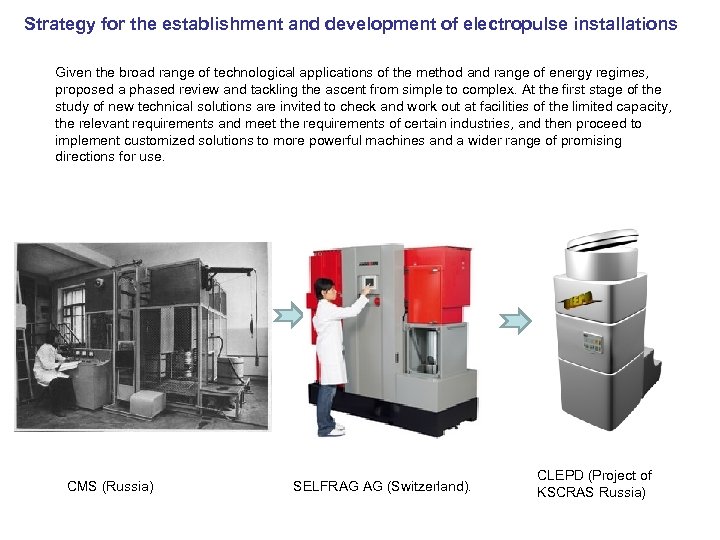 Strategy for the establishment and development of electropulse installations

Given the broad range of technological applications of the method and range of energy regimes, proposed a phased review and tackling the ascent from simple to complex. At the first stage of the study of new technical solutions are invited to check and work out at facilities of the limited capacity, the relevant requirements and meet the requirements of certain industries, and then proceed to implement customized solutions to more powerful machines and a wider range of promising directions for use.

CMS (Russia)

SELFRAG AG (Switzerland).

CLEPD (Project of KSCRAS Russia)